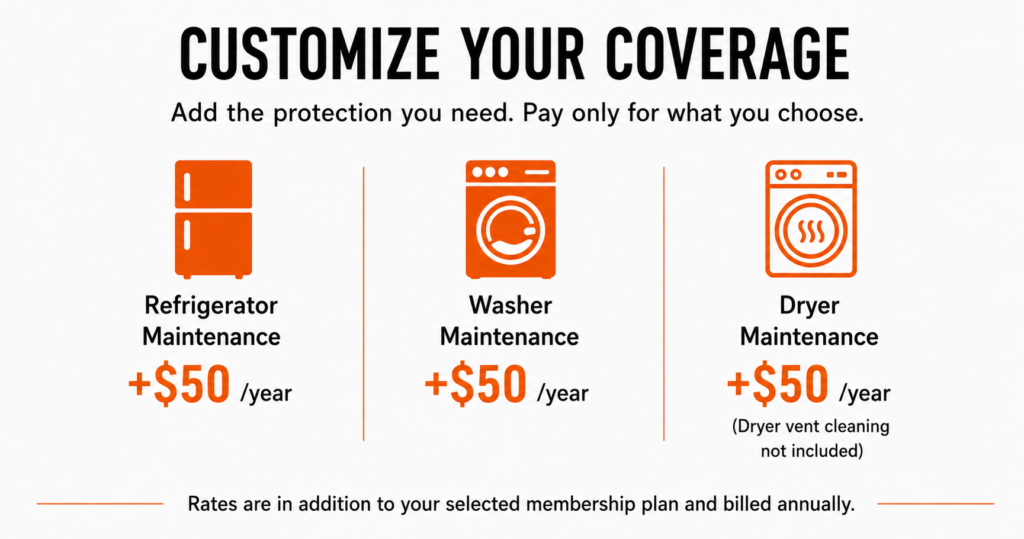 CUSTOMIZE YOUR COVERAGE

Add the protection you need. Pay only for what you choose.

Refrigerator Maintenance
+$50 /year

Washer Maintenance
+$50 /year

Dryer Maintenance
+$50 /year
(Dryer vent cleaning not included)

Rates are in addition to your selected membership plan and billed annually.